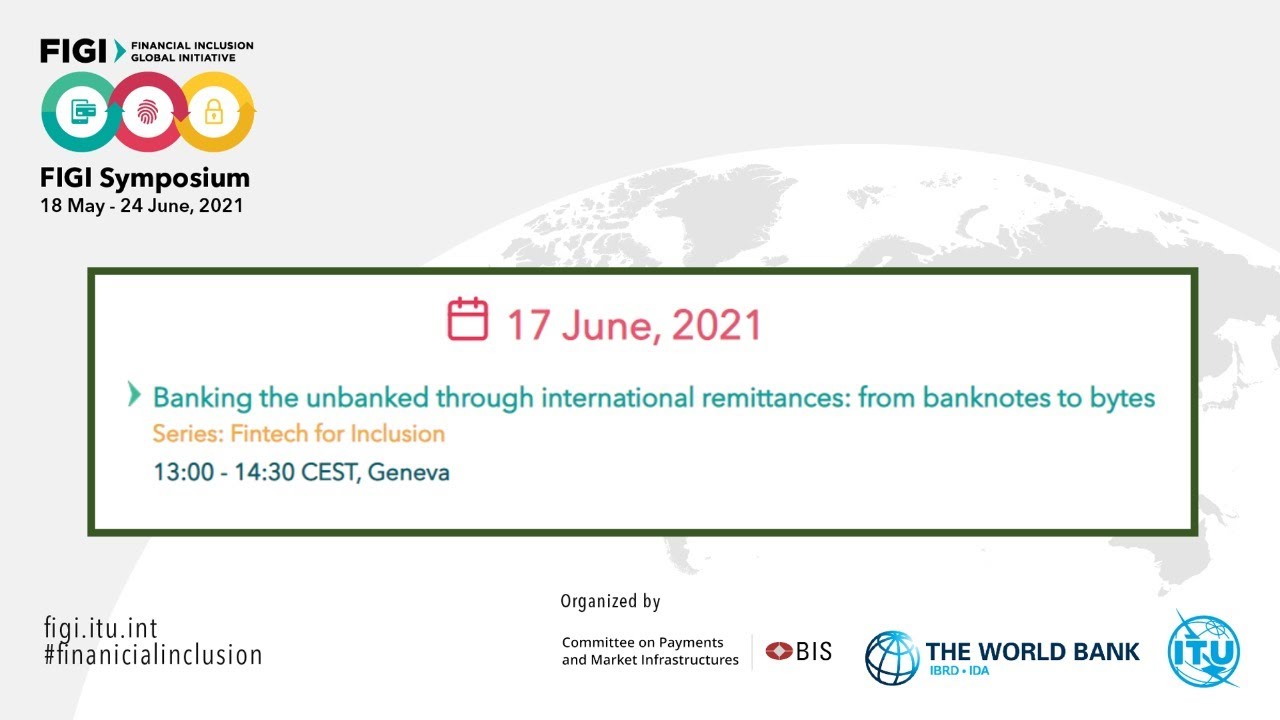 FIGI FINANCIAL INCLUSION GLOBAL INITIATIVE

FIGI Symposium
18 May - 24 June, 2021

17 June, 2021

Banking the unbanked through international remittances: from banknotes to bytes
Series: Fintech for Inclusion
13:00 - 14:30 CEST, Geneva

figi.itu.int
#finanicialinclusion

Organized by

Committee on Payments and Market Infrastructures

BIS

THE WORLD BANK
IBRD • IDA

ITU